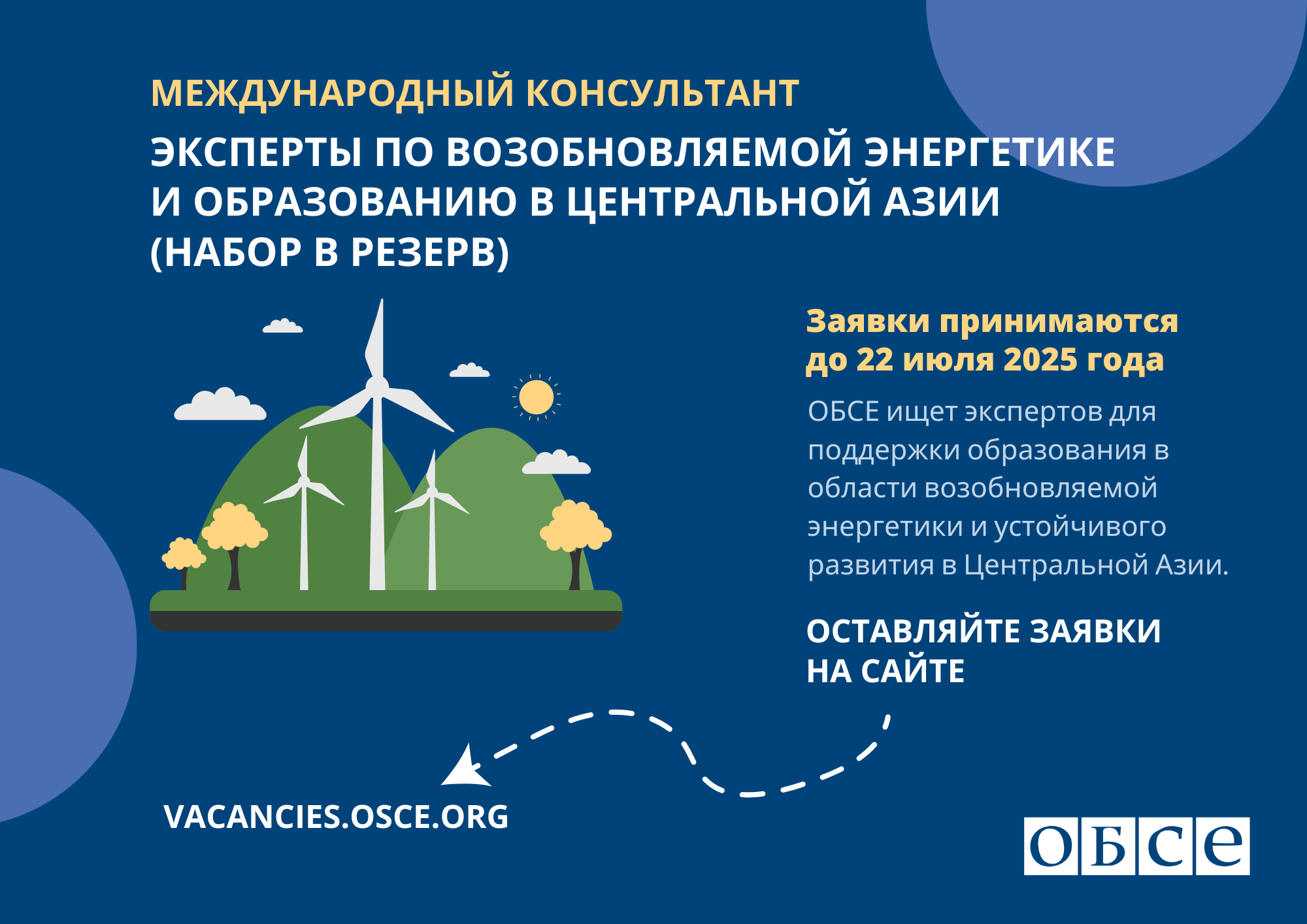 МЕЖДУНАРОДНЫЙ КОНСУЛЬТАНТ

ЭКСПЕРТЫ ПО ВОЗОБНОВЛЯЕМОЙ ЭНЕРГЕТИКЕ И ОБРАЗОВАНИЮ В ЦЕНТРАЛЬНОЙ АЗИИ (НАБОР В РЕЗЕРВ)

Заявки принимаются до 22 июля 2025 года

ОБСЕ ищет экспертов для поддержки образования в области возобновляемой энергетики и устойчивого развития в Центральной Азии.

ОСТАВЛЯЙТЕ ЗАЯВКИ НА САЙТЕ

VACANCIES.OSCE.ORG

ОБСЕ